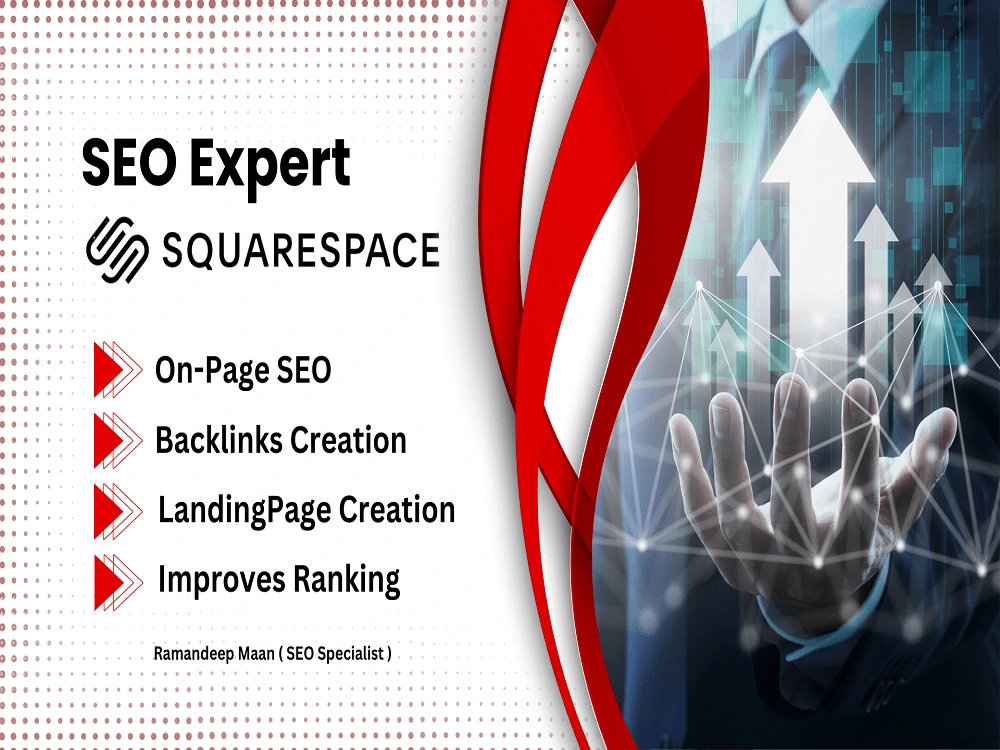 SEO Expert

SQUARESPACE

On-Page SEO

Backlinks Creation

LandingPage Creation

Improves Ranking

Ramandeep Maan ( SEO Specialist )